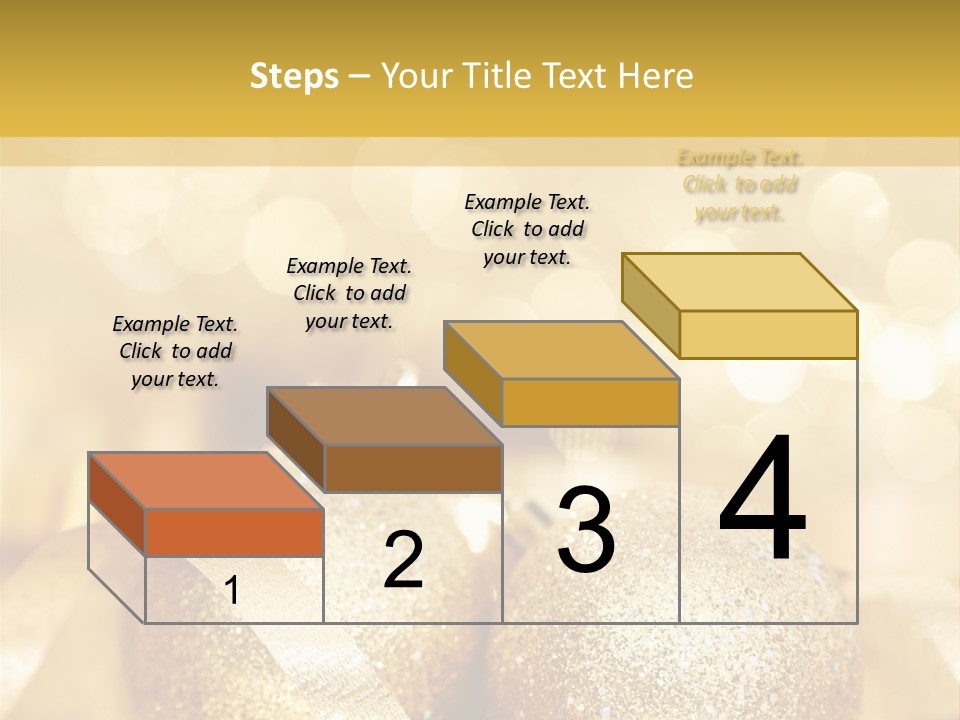 Steps – Your Title Text Here

Example Text. Click to add your text.

Example Text. Click to add your text.

Example Text. Click to add your text.

Example Text. Click to add your text.

1

2

3

4